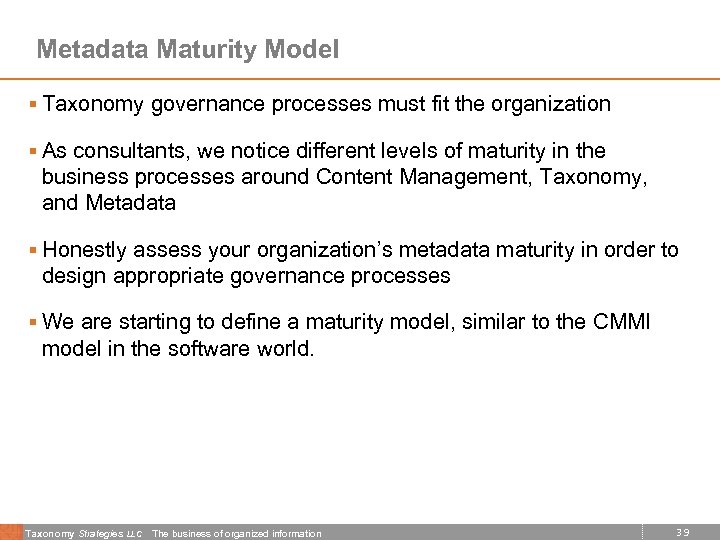 Metadata Maturity Model

▪ Taxonomy governance processes must fit the organization

▪ As consultants, we notice different levels of maturity in the business processes around Content Management, Taxonomy, and Metadata

▪ Honestly assess your organization's metadata maturity in order to design appropriate governance processes

▪ We are starting to define a maturity model, similar to the CMMI model in the software world.

Taxonomy Strategies LLC The business of organized information

39